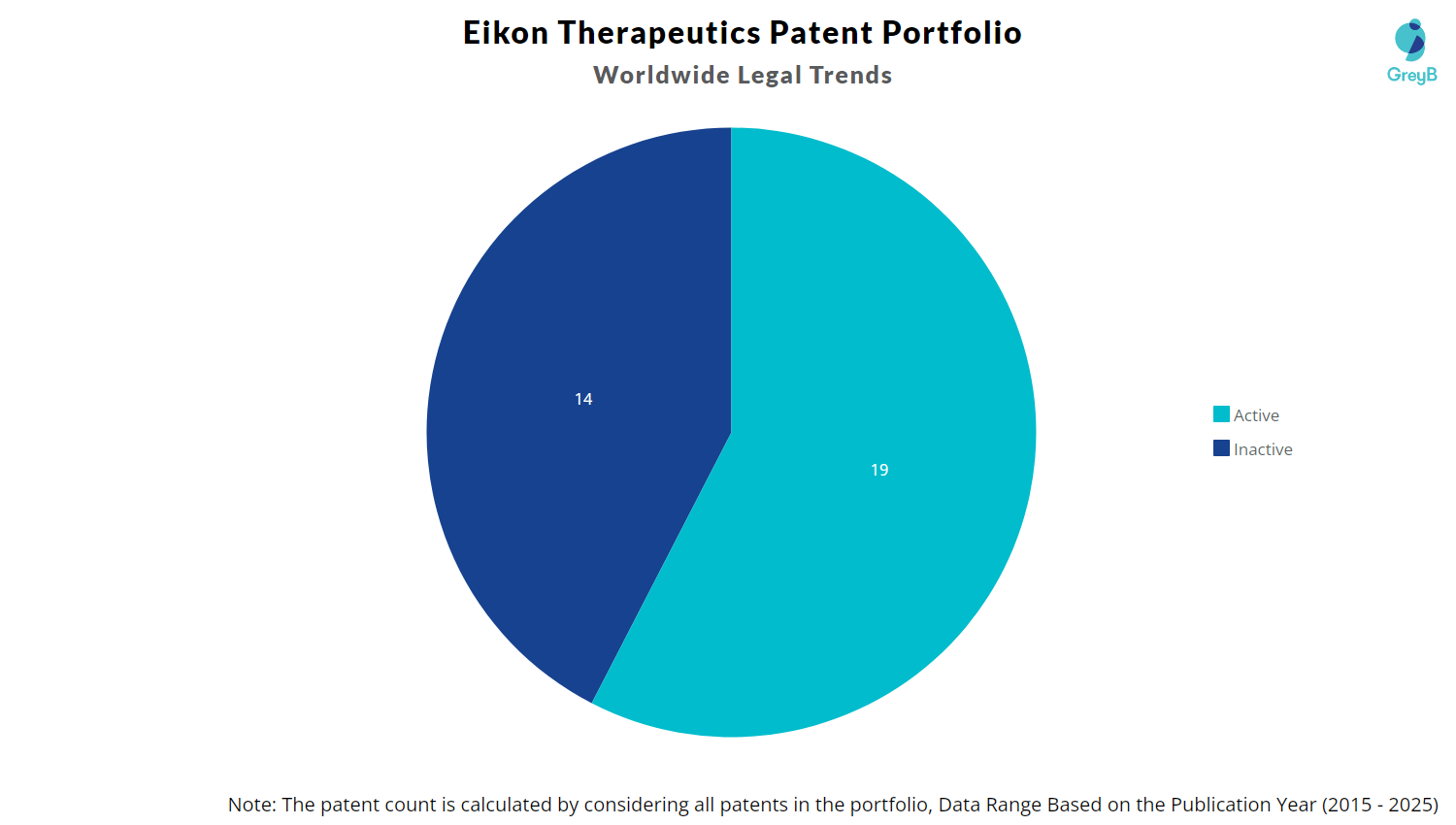 Eikon Therapeutics Patent Portfolio
Worldwide Legal Trends

GreyB

14

19

Active
Inactive

Note: The patent count is calculated by considering all patents in the portfolio, Data Range Based on the Publication Year (2015 - 2025)